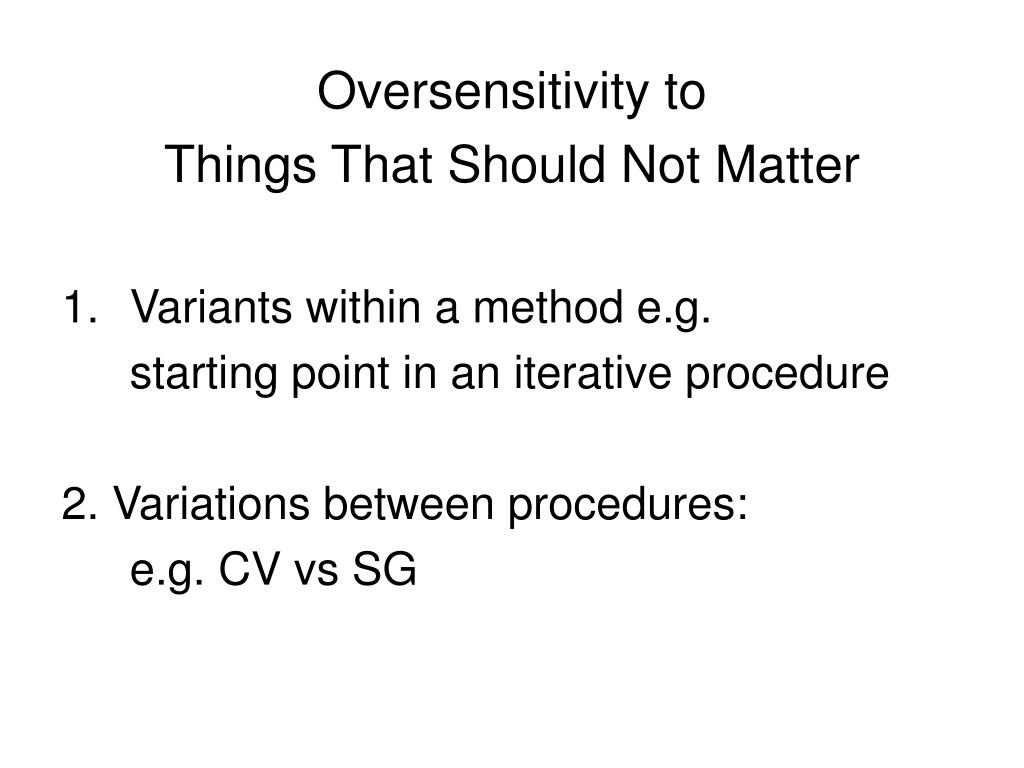 Oversensitivity to
Things That Should Not Matter

1. Variants within a method e.g.
starting point in an iterative procedure

2. Variations between procedures:
e.g. CV vs SG